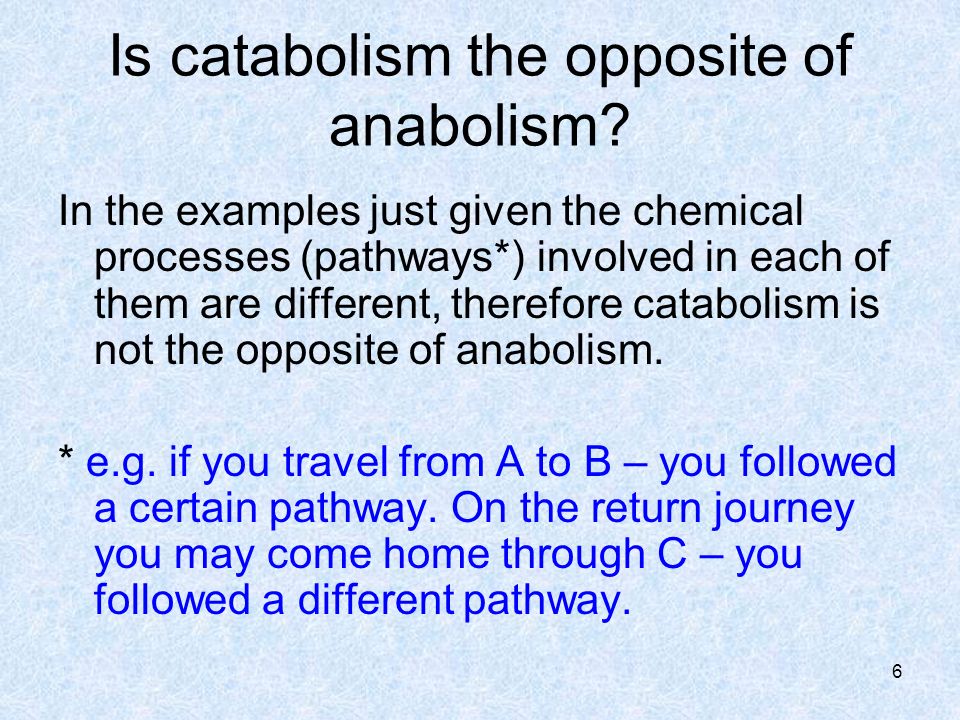 Is catabolism the opposite of anabolism?

In the examples just given the chemical processes (pathways*) involved in each of them are different, therefore catabolism is not the opposite of anabolism.

* e.g. if you travel from A to B – you followed a certain pathway. On the return journey you may come home through C – you followed a different pathway.

6